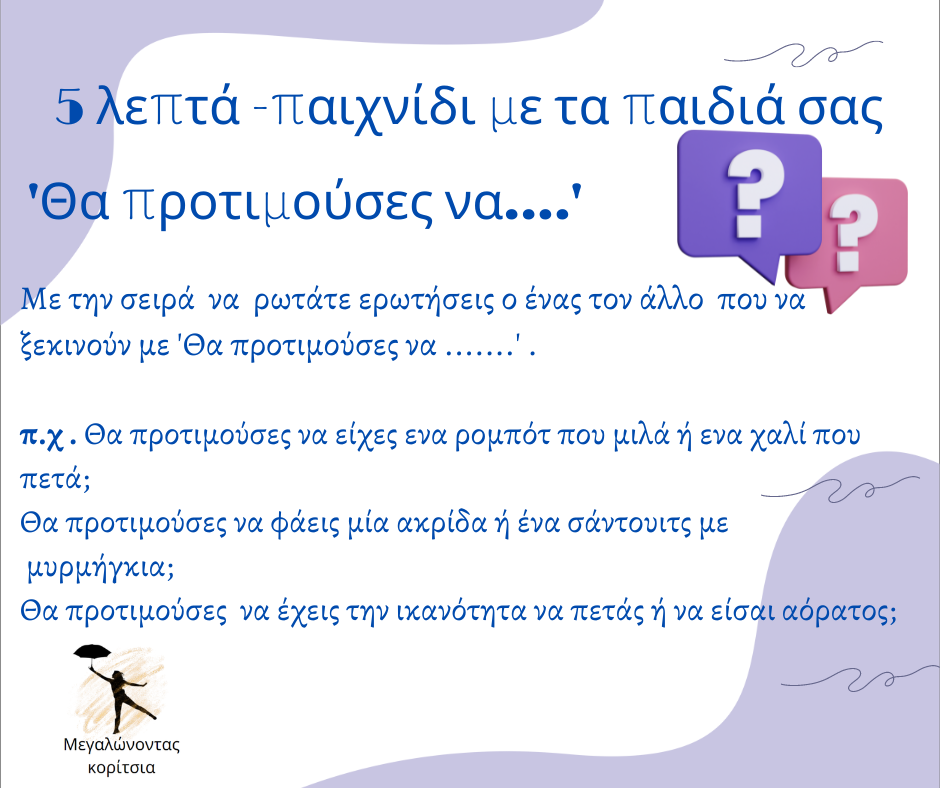 5 λεπτά -παιχνίδι με τα παιδιά σας

'Θα προτιμούσες να....'

?

?

Με την σειρά να ρωτάτε ερωτήσεις ο ένας τον άλλο που να ξεκινούν με 'Θα προτιμούσες να .......' .

π.χ . Θα προτιμούσες να είχες ενα ρομπότ που μιλά ή ενα χαλί που πετά;
Θα προτιμούσες να φάεις μία ακρίδα ή ένα σάντουιτς με μυρμήγκια;
Θα προτιμούσες να έχεις την ικανότητα να πετάς ή να είσαι αόρατος;

Μεγαλώνοντας κορίτσια